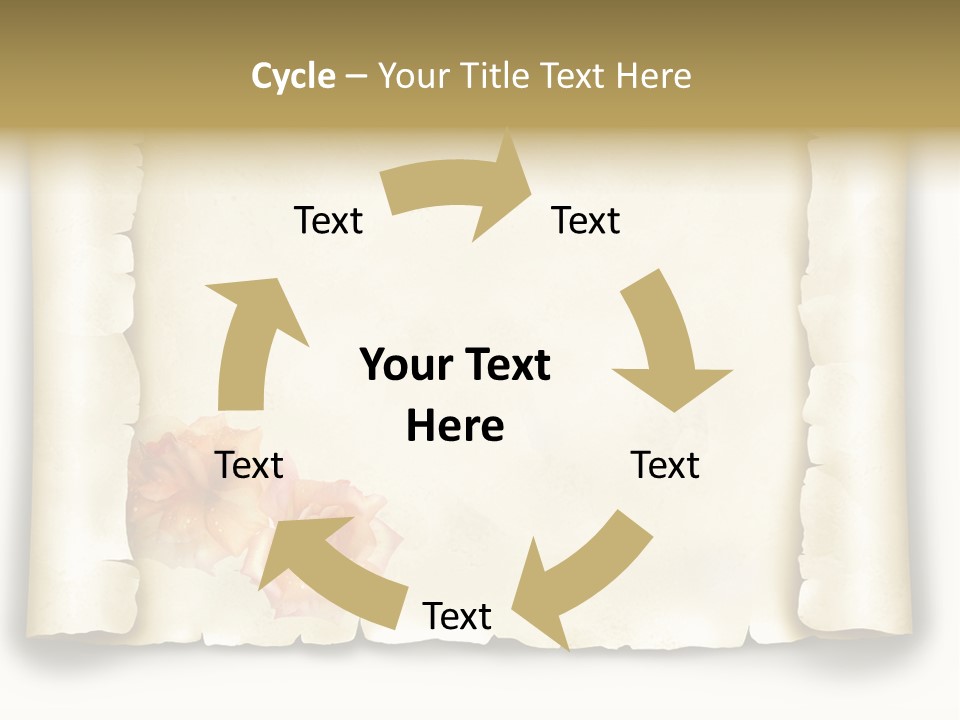 Cycle – Your Title Text Here

Text

Text

Your Text Here

Text

Text

Text